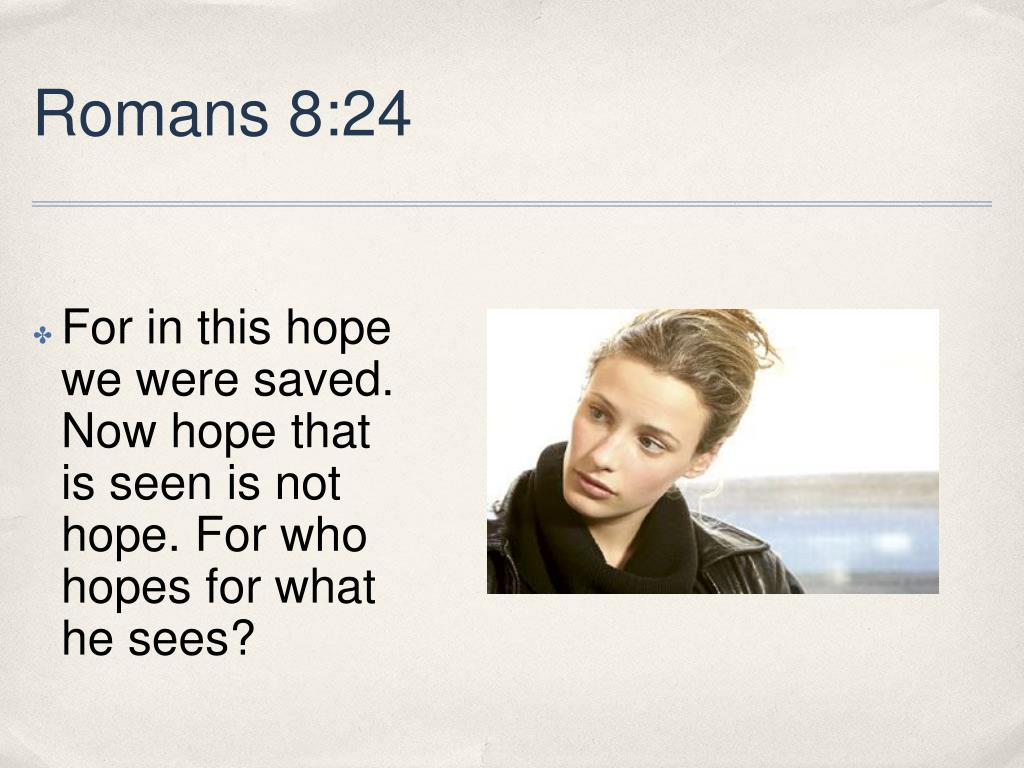 Romans 8:24

For in this hope we were saved. Now hope that is seen is not hope. For who hopes for what he sees?